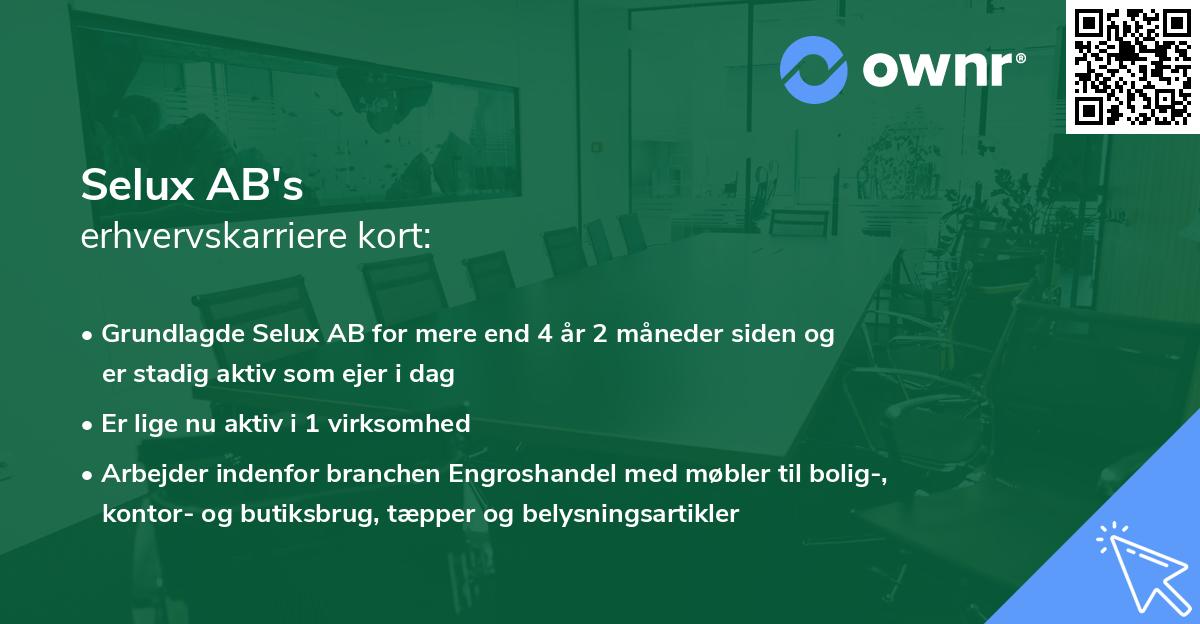 ownr®

Selux AB's
erhvervskarriere kort:

• Grundlagde Selux AB for mere end 4 år 2 måneder siden og er stadig aktiv som ejer i dag

• Er lige nu aktiv i 1 virksomhed

• Arbejder indenfor branchen Engroshandel med møbler til bolig-, kontor- og butiksbrug, tæpper og belysningsartikler